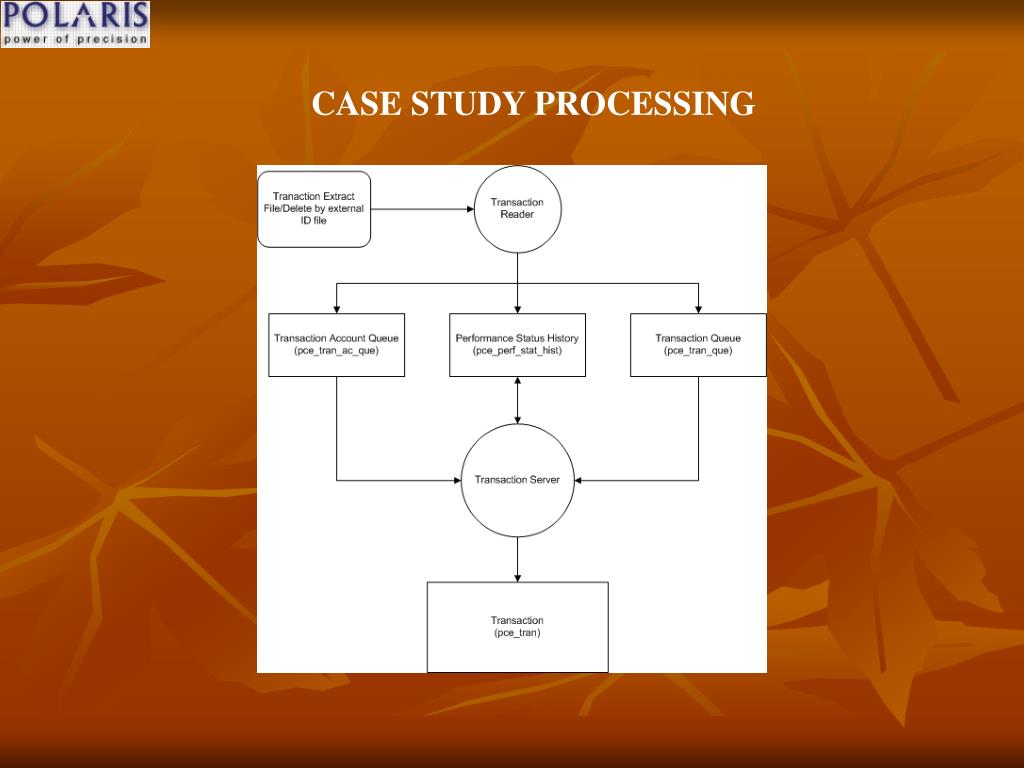 POLARIS
power of precision

CASE STUDY PROCESSING

Tranaction Extract File/Delete by external ID file

Transaction Reader

Transaction Account Queue (pce_tran_ac_que)

Performance Status History (pce_perf_stat_hist)

Transaction Queue (pce_tran_que)

Transaction Server

Transaction (pce_tran)